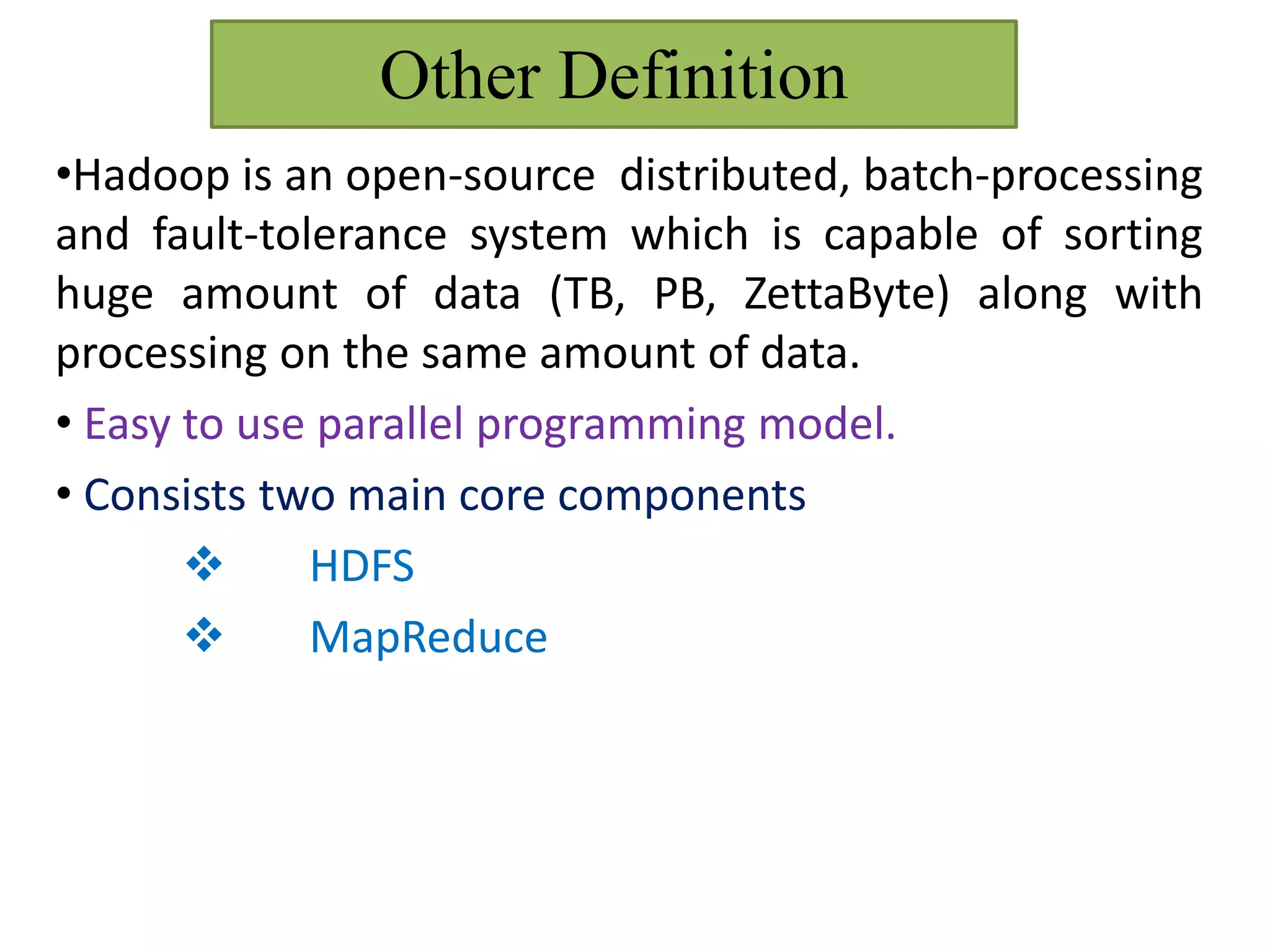 Other Definition

•Hadoop is an open-source distributed, batch-processing and fault-tolerance system which is capable of sorting huge amount of data (TB, PB, ZettaByte) along with processing on the same amount of data.

• Easy to use parallel programming model.

• Consists two main core components

❖ HDFS

❖ MapReduce